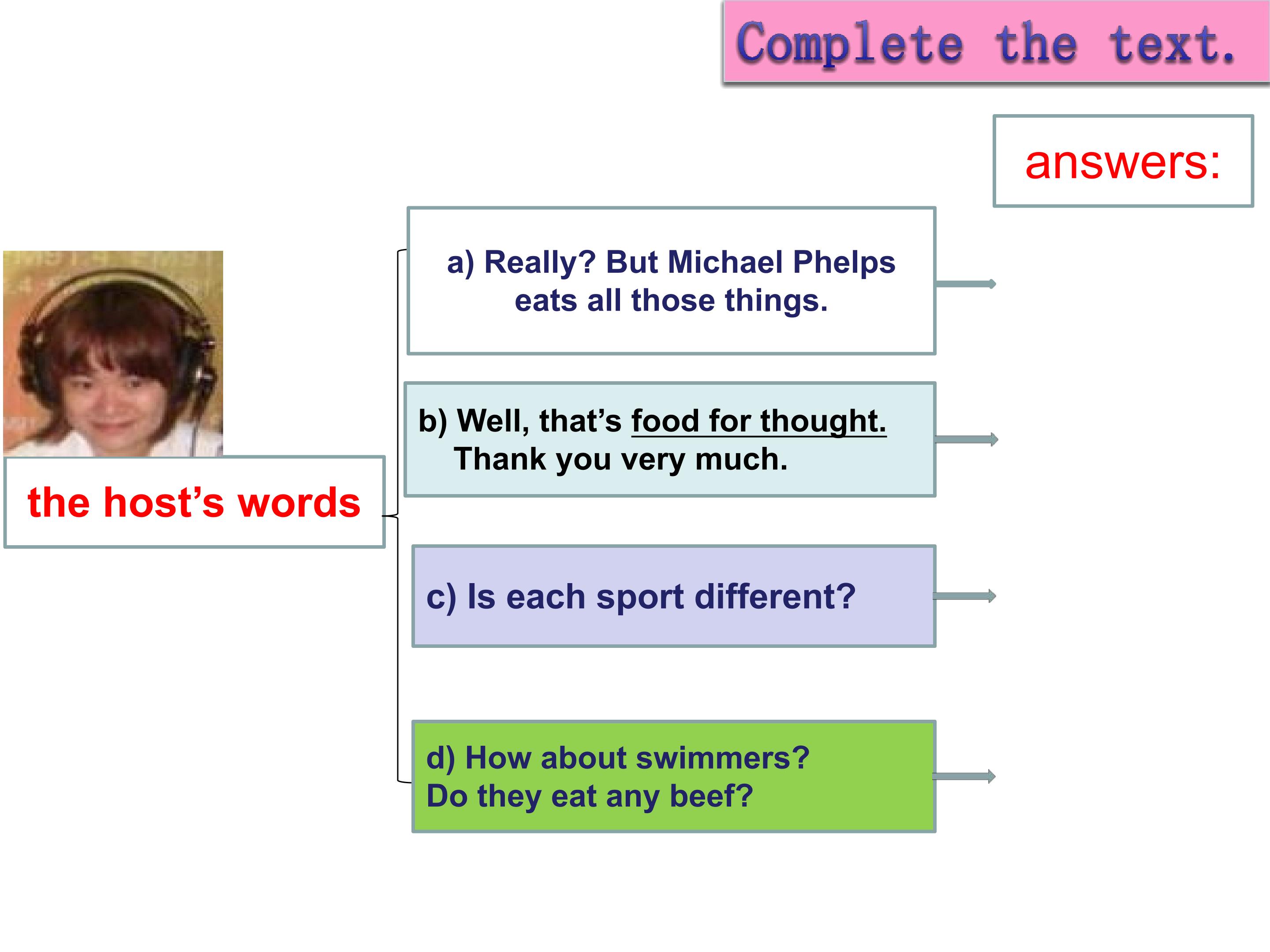 Complete the text.

answers:

the host's words

a) Really? But Michael Phelps eats all those things.

b) Well, that's food for thought. Thank you very much.

c) Is each sport different?

d) How about swimmers?
Do they eat any beef?